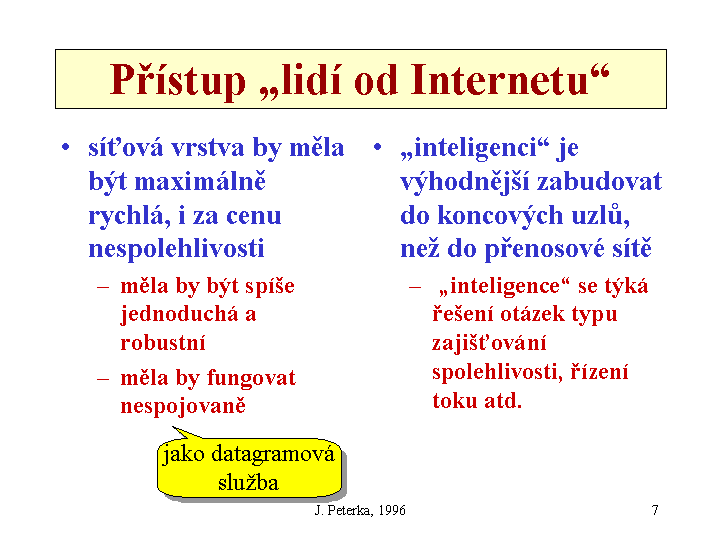 Přístup „lidí od Internetu“

• síťová vrstva by měla být maximálně rychlá, i za cenu nespolehlivosti
– měla by být spíše jednoduchá a robustní
– měla by fungovat nespojovaně

jako datagramová služba

• „inteligenci“ je výhodnější zabudovat do koncových uzlů, než do přenosové sítě
– „inteligence“ se týká řešení otázek typu zajišťování spolehlivosti, řízení toku atd.

J. Peterka, 1996

7